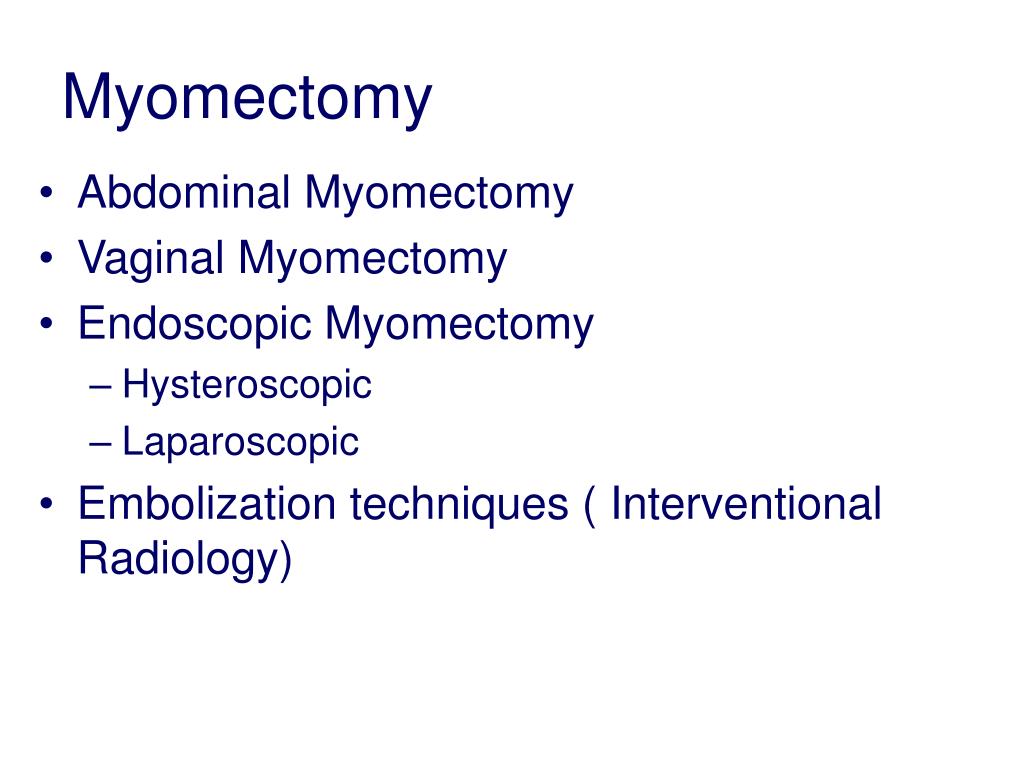 Myomectomy

• Abdominal Myomectomy
• Vaginal Myomectomy
• Endoscopic Myomectomy
– Hysteroscopic
– Laparoscopic
• Embolization techniques ( Interventional Radiology)